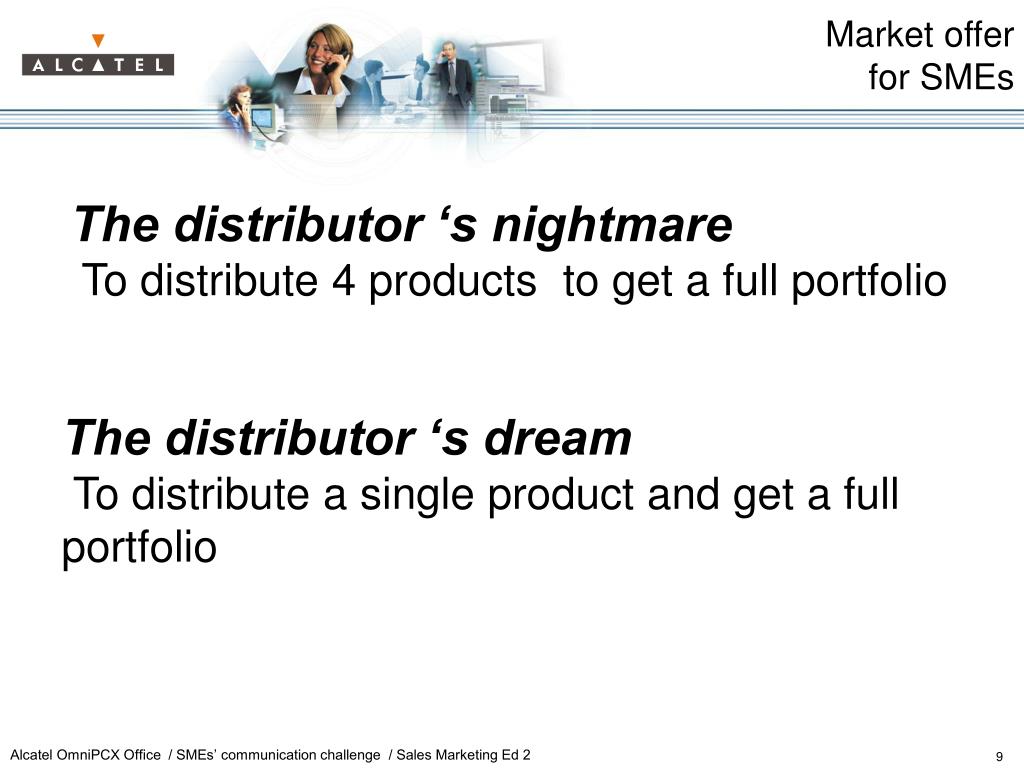 ALCATEL

Market offer
for SMEs

The distributor ‘s nightmare
To distribute 4 products to get a full portfolio

The distributor ‘s dream
To distribute a single product and get a full portfolio

Alcatel OmniPCX Office / SMEs’ communication challenge / Sales Marketing Ed 2

9